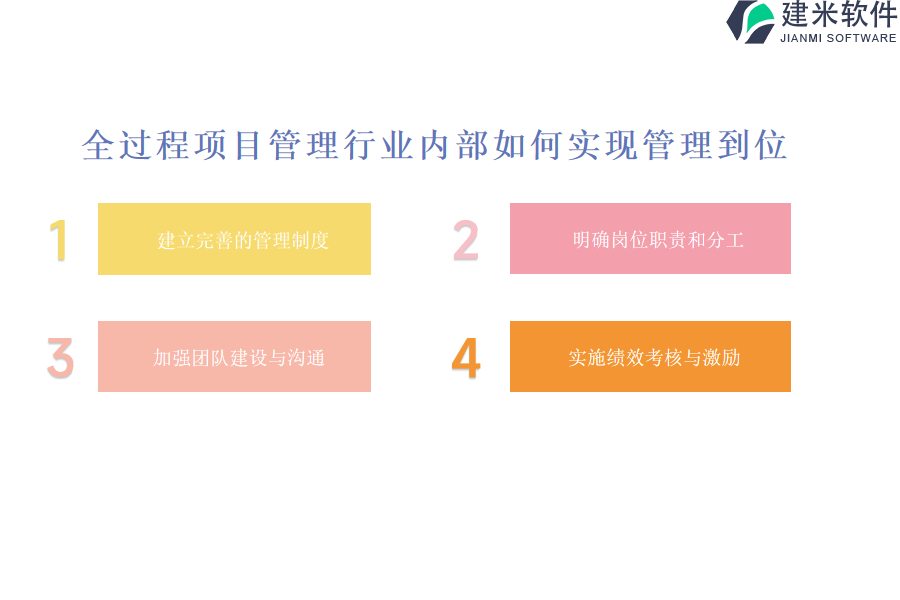 建米软件
JIANMI SOFTWARE

全过程项目管理行业内部如何实现管理到位

1
建立完善的管理制度

2
明确岗位职责和分工

3
加强团队建设与沟通

4
实施绩效考核与激励